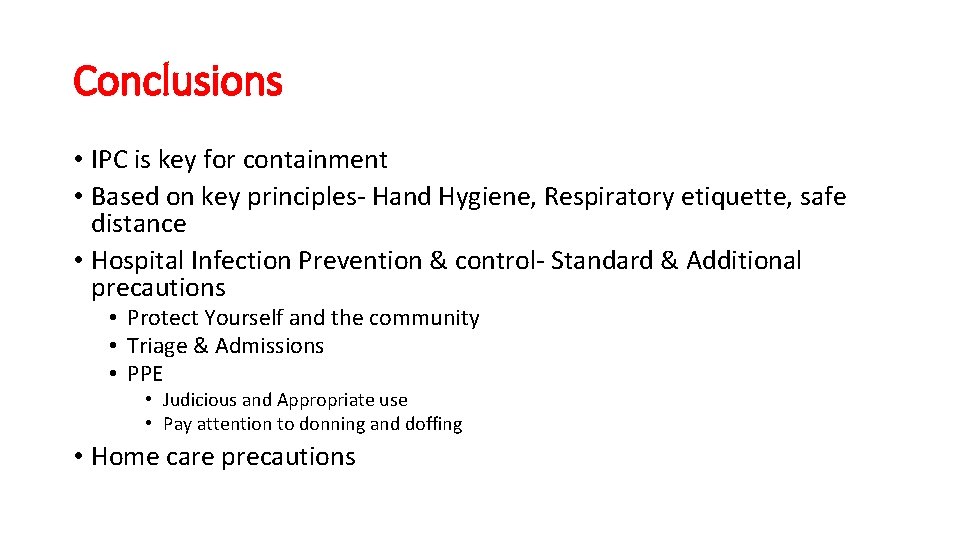 Conclusions

• IPC is key for containment
• Based on key principles- Hand Hygiene, Respiratory etiquette, safe distance
• Hospital Infection Prevention & control- Standard & Additional precautions
  • Protect Yourself and the community
  • Triage & Admissions
  • PPE
    • Judicious and Appropriate use
    • Pay attention to donning and doffing
• Home care precautions